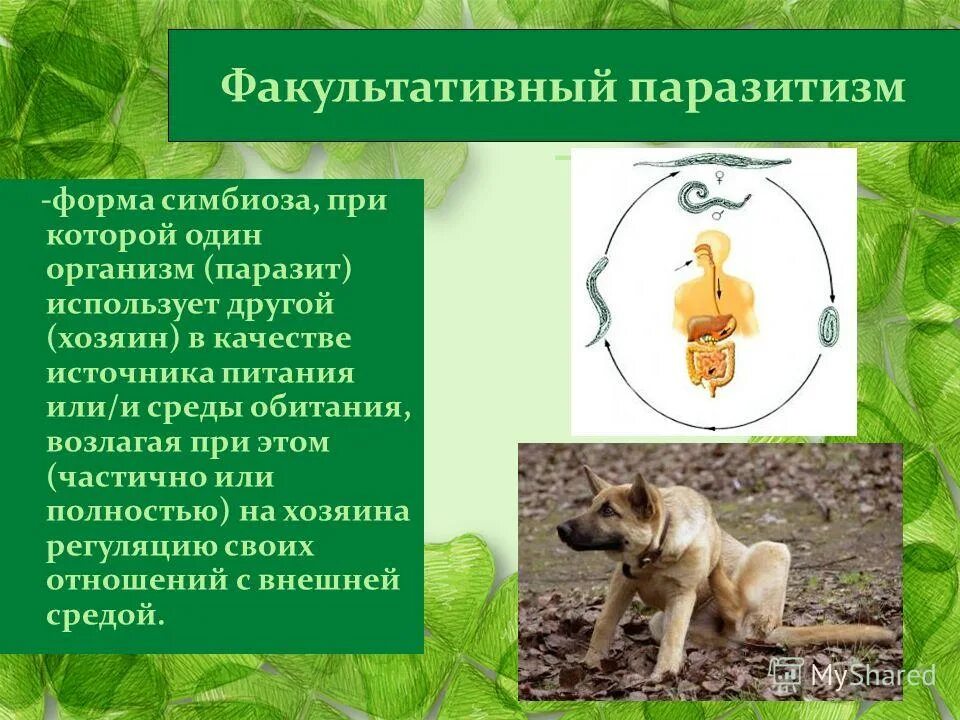 Факультативный паразитизм

-форма симбиоза, при которой один организм (паразит) использует другой (хозяин) в качестве источника питания или/и среды обитания, возлагая при этом (частично или полностью) на хозяина регуляцию своих отношений с внешней средой.

♀
♂

MyShared